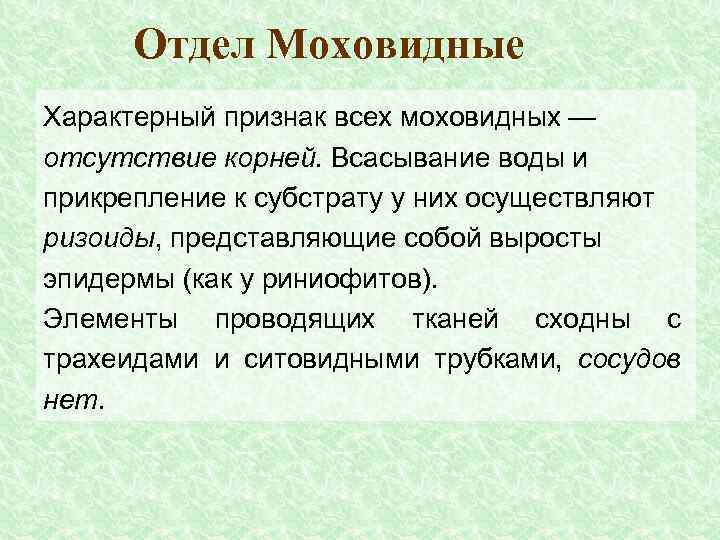 Отдел Моховидные

Характерный признак всех моховидных — отсутствие корней. Всасывание воды и прикрепление к субстрату у них осуществляют ризоиды, представляющие собой выросты эпидермы (как у риниофитов).
Элементы проводящих тканей сходны с трахеидами и ситовидными трубками, сосудов нет.